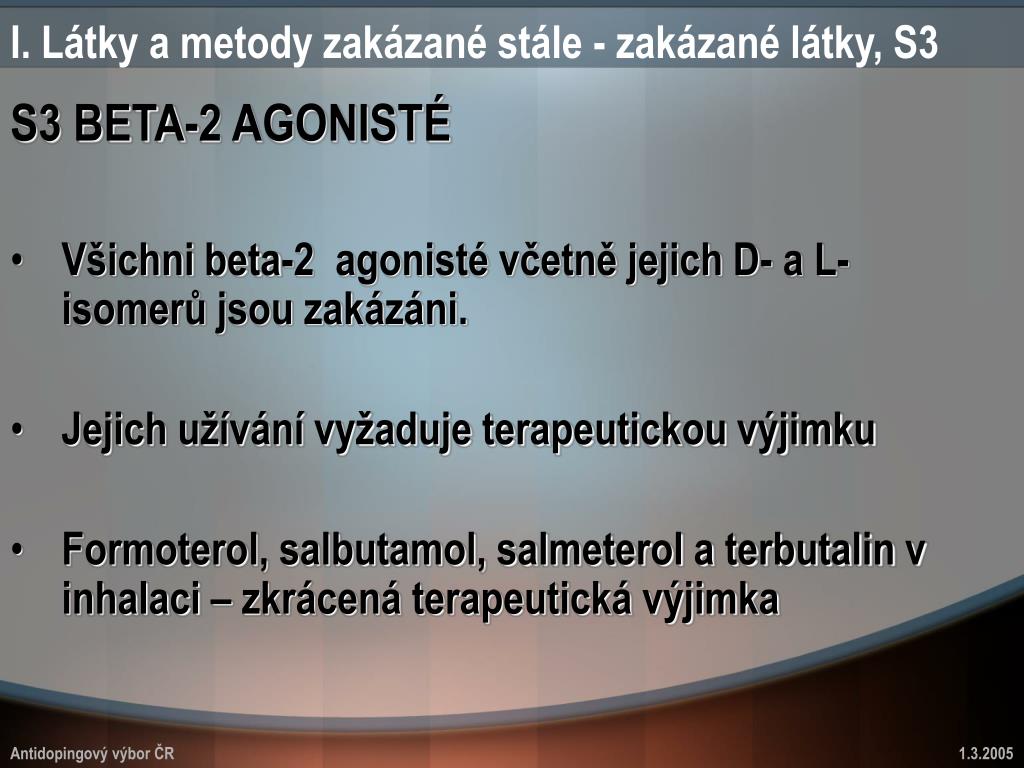 I. Látky a metody zakázané stále - zakázané látky, S3

S3 BETA-2 AGONISTÉ

• Všichni beta-2 agonisté včetně jejich D- a L-isomerů jsou zakázáni.

• Jejich užívání vyžaduje terapeutickou výjimku

• Formoterol, salbutamol, salmeterol a terbutalin v inhalaci – zkrácená terapeutická výjimka

Antidopingový výbor ČR

1.3.2005